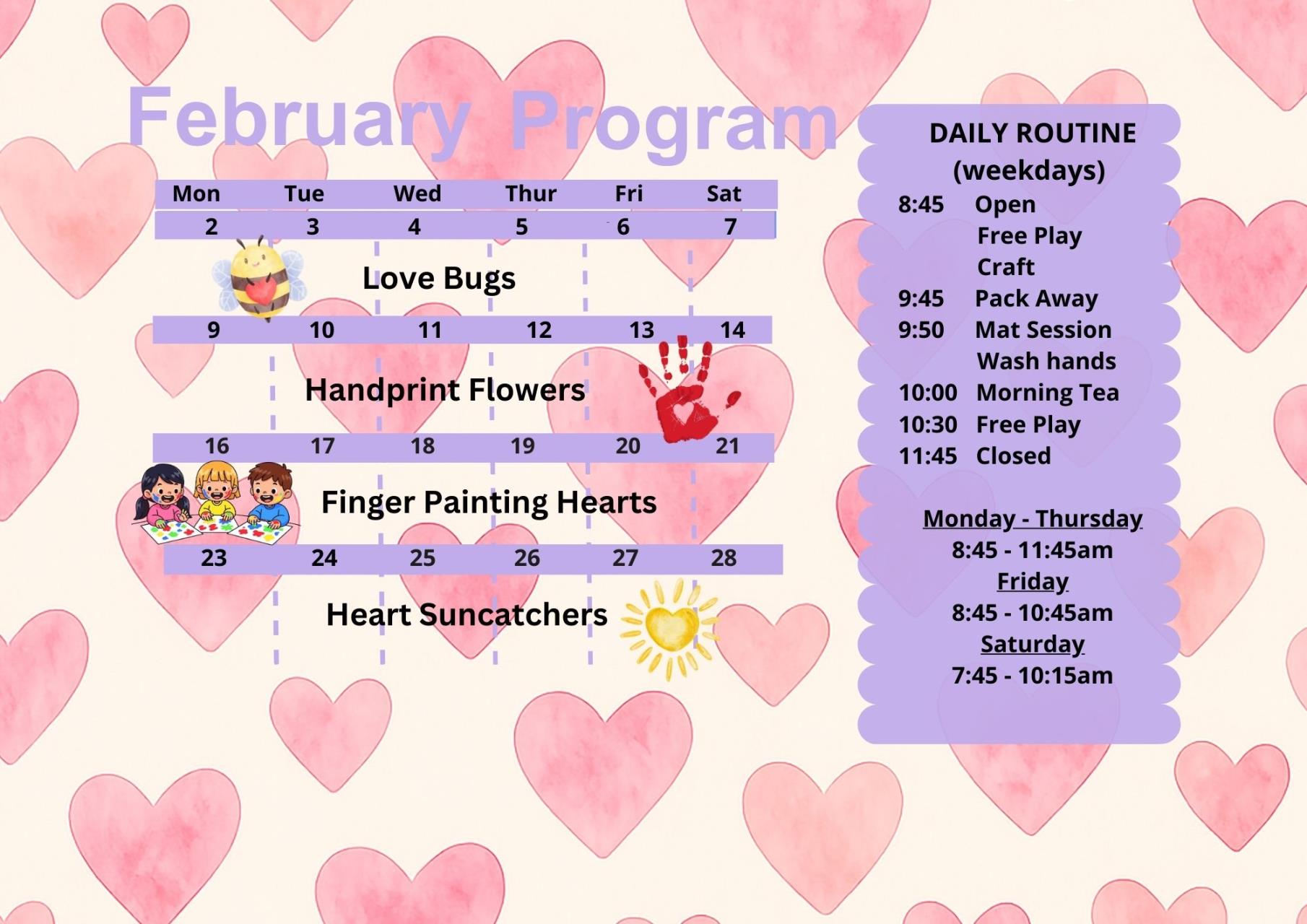 February Program

| Mon | Tue | Wed | Thur | Fri | Sat |
|---|---|---|---|---|---|
| 2 | 3 | 4 | 5 | 6 | 7 |

Love Bugs

| 9 | 10 | 11 | 12 | 13 | 14 |
|---|---|---|---|---|---|

Handprint Flowers

| 16 | 17 | 18 | 19 | 20 | 21 |
|---|---|---|---|---|---|

Finger Painting Hearts

| 23 | 24 | 25 | 26 | 27 | 28 |
|---|---|---|---|---|---|

Heart Suncatchers

DAILY ROUTINE (weekdays)
8:45 Open
Free Play
Craft
9:45 Pack Away
9:50 Mat Session
Wash hands
10:00 Morning Tea
10:30 Free Play
11:45 Closed

Monday - Thursday
8:45 - 11:45am
Friday
8:45 - 10:45am
Saturday
7:45 - 10:15am